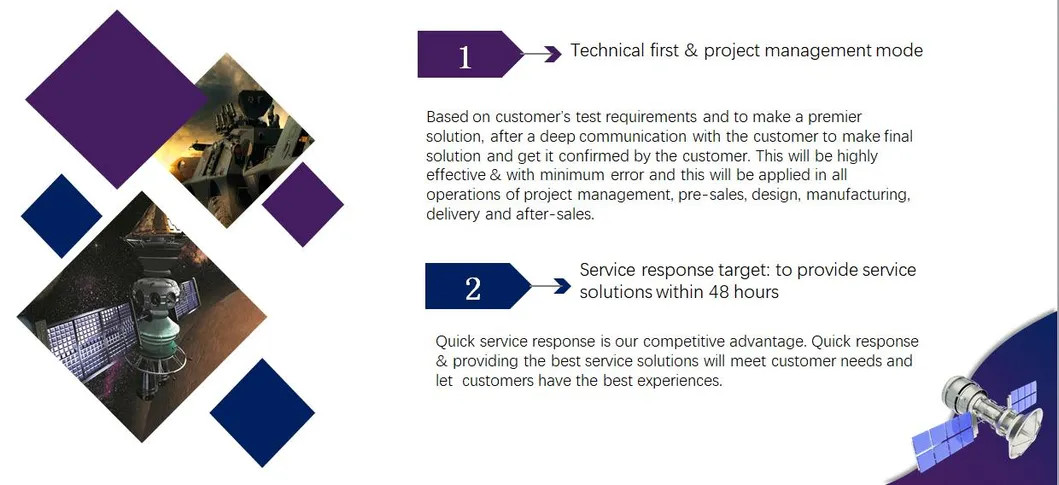 1

Technical first & project management mode

Based on customer's test requirements and to make a premier solution, after a deep communication with the customer to make final solution and get it confirmed by the customer. This will be highly effective & with minimum error and this will be applied in all operations of project management, pre-sales, design, manufacturing, delivery and after-sales.

2

Service response target: to provide service solutions within 48 hours

Quick service response is our competitive advantage. Quick response & providing the best service solutions will meet customer needs and let customers have the best experiences.